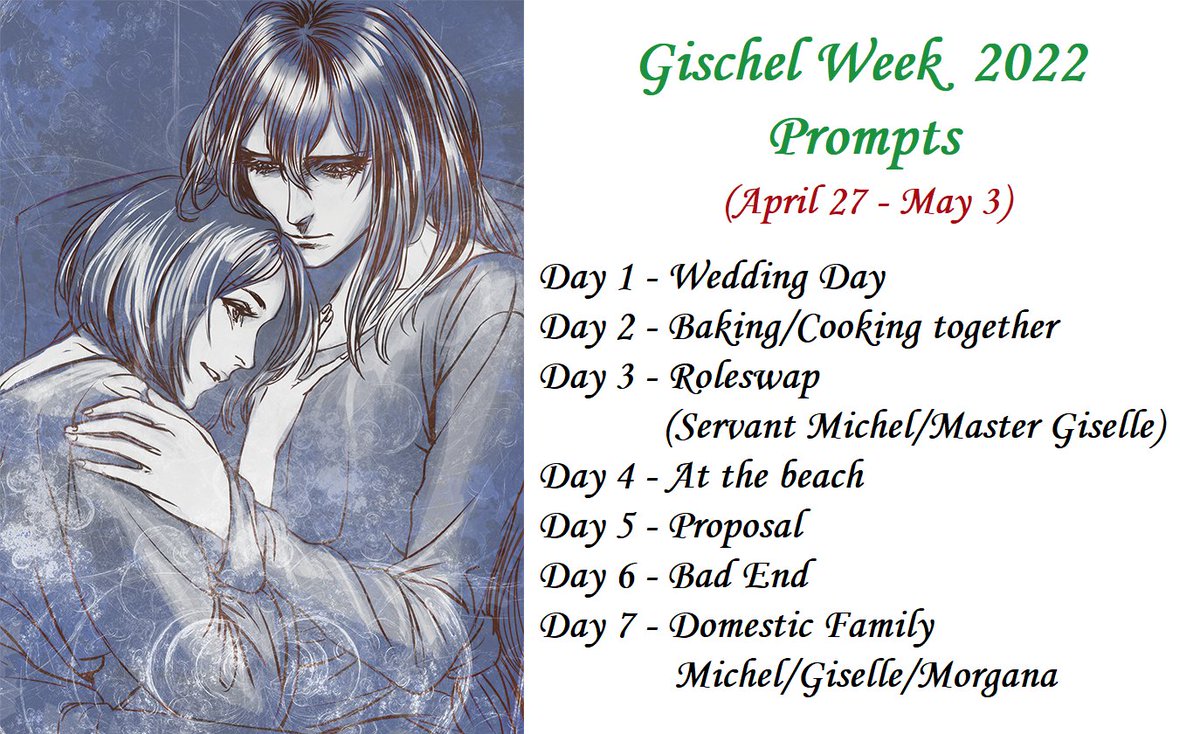 Gischel Week 2022
Prompts
(April 27 - May 3)

Day 1 - Wedding Day
Day 2 - Baking/Cooking together
Day 3 - Roleswap
(Servant Michel/Master Giselle)
Day 4 - At the beach
Day 5 - Proposal
Day 6 - Bad End
Day 7 - Domestic Family
Michel/Giselle/Morgana